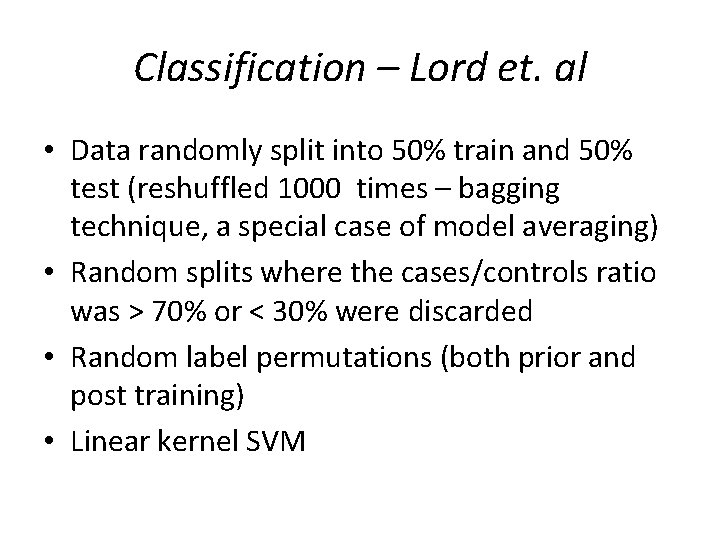 Classification – Lord et. al

• Data randomly split into 50% train and 50% test (reshuffled 1000 times – bagging technique, a special case of model averaging)
• Random splits where the cases/controls ratio was > 70% or < 30% were discarded
• Random label permutations (both prior and post training)
• Linear kernel SVM